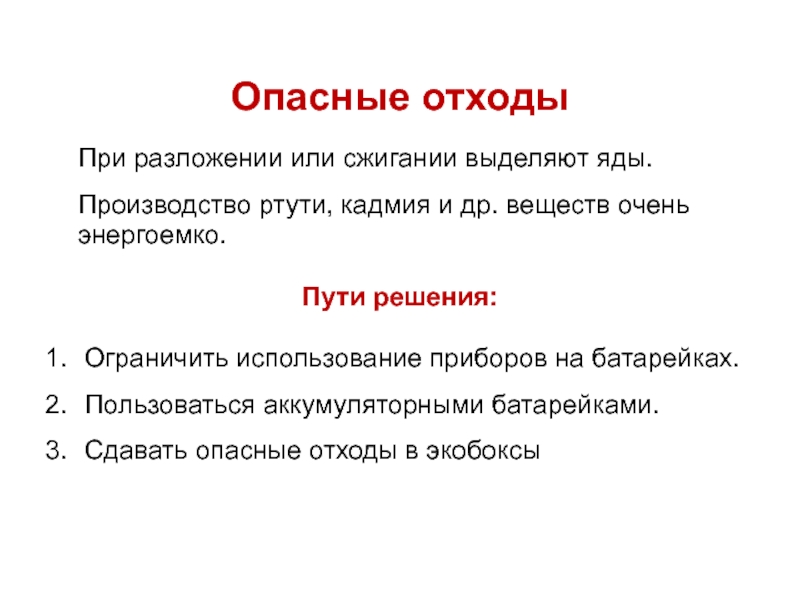 Опасные отходы

При разложении или сжигании выделяют яды.

Производство ртути, кадмия и др. веществ очень энергоемко.

Пути решения:

1. Ограничить использование приборов на батарейках.
2. Пользоваться аккумуляторными батарейками.
3. Сдавать опасные отходы в экобоксы